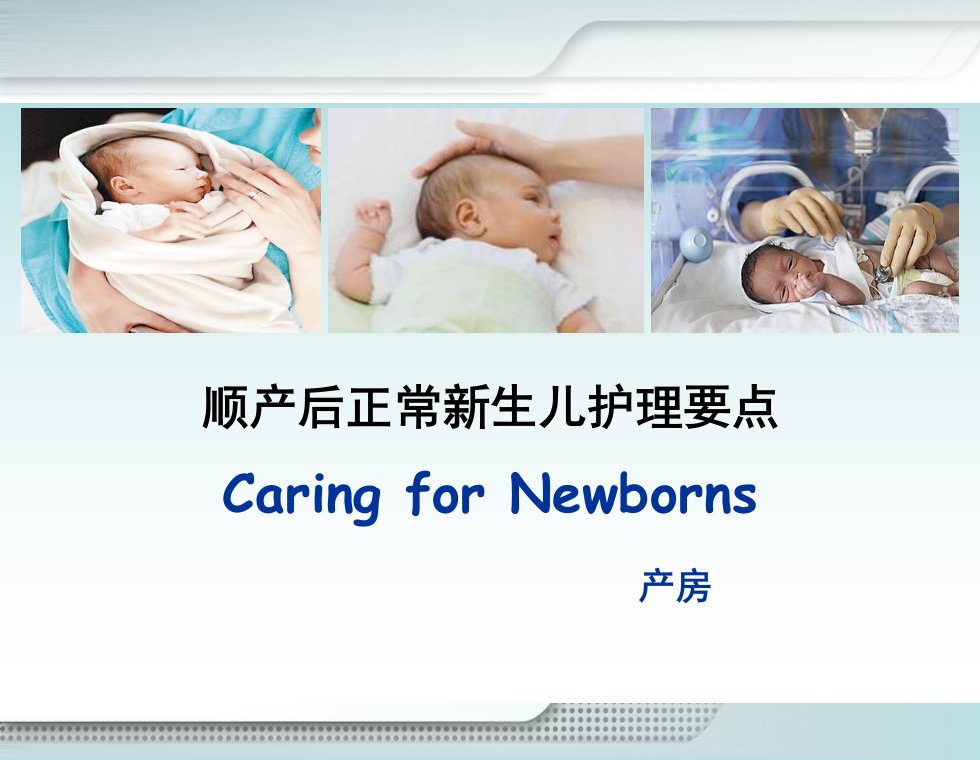 顺产后正常新生儿护理要点

Caring for Newborns

产房